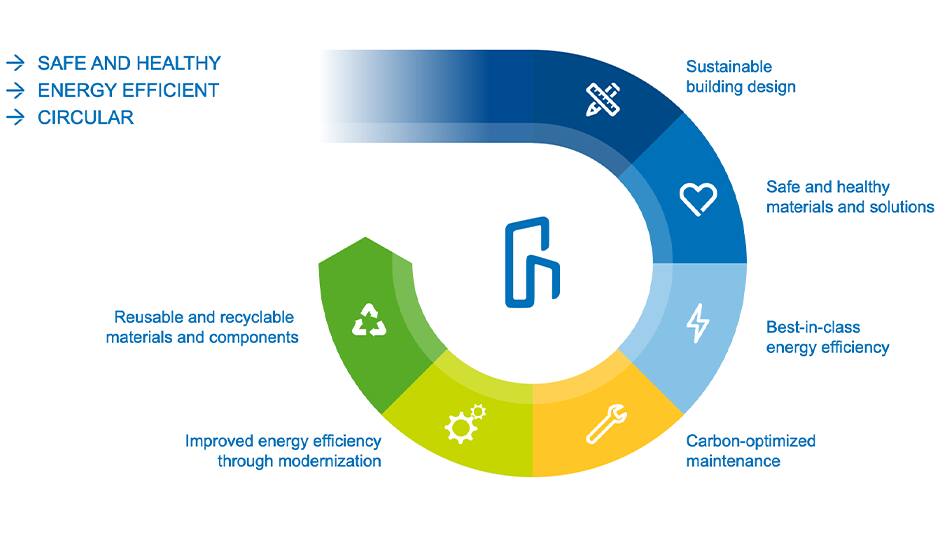 → SAFE AND HEALTHY
→ ENERGY EFFICIENT
→ CIRCULAR

Sustainable building design

Safe and healthy materials and solutions

Best-in-class energy efficiency

Carbon-optimized maintenance

Improved energy efficiency through modernization

Reusable and recyclable materials and components